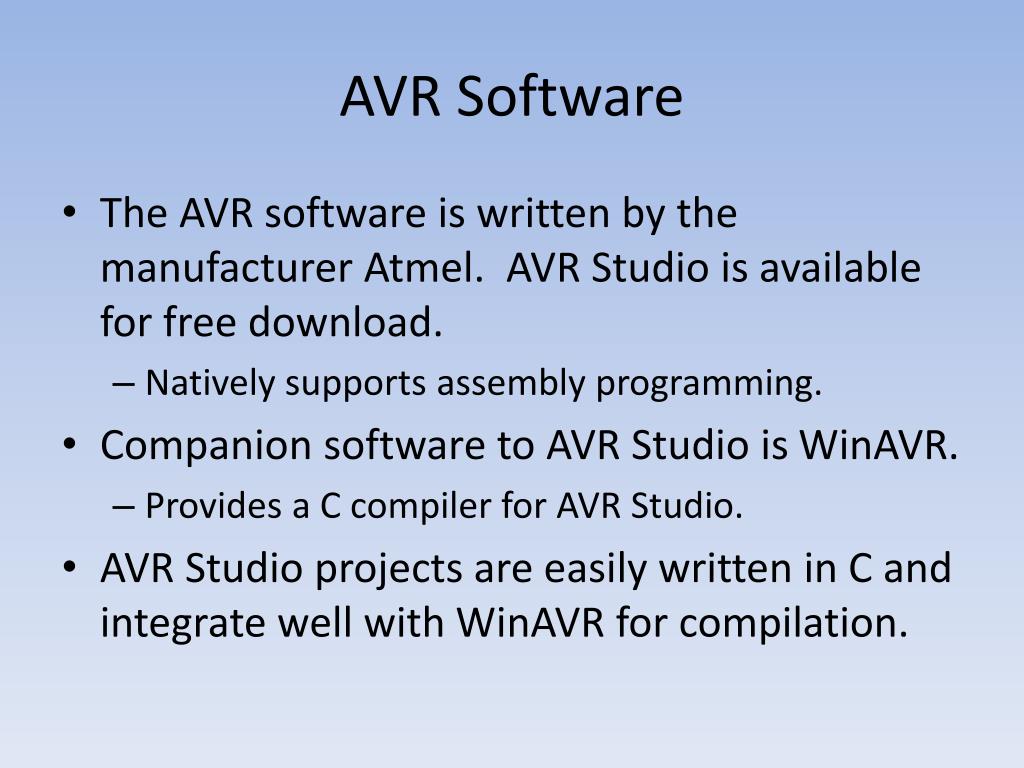 AVR Software

• The AVR software is written by the manufacturer Atmel. AVR Studio is available for free download.
– Natively supports assembly programming.
• Companion software to AVR Studio is WinAVR.
– Provides a C compiler for AVR Studio.
• AVR Studio projects are easily written in C and integrate well with WinAVR for compilation.